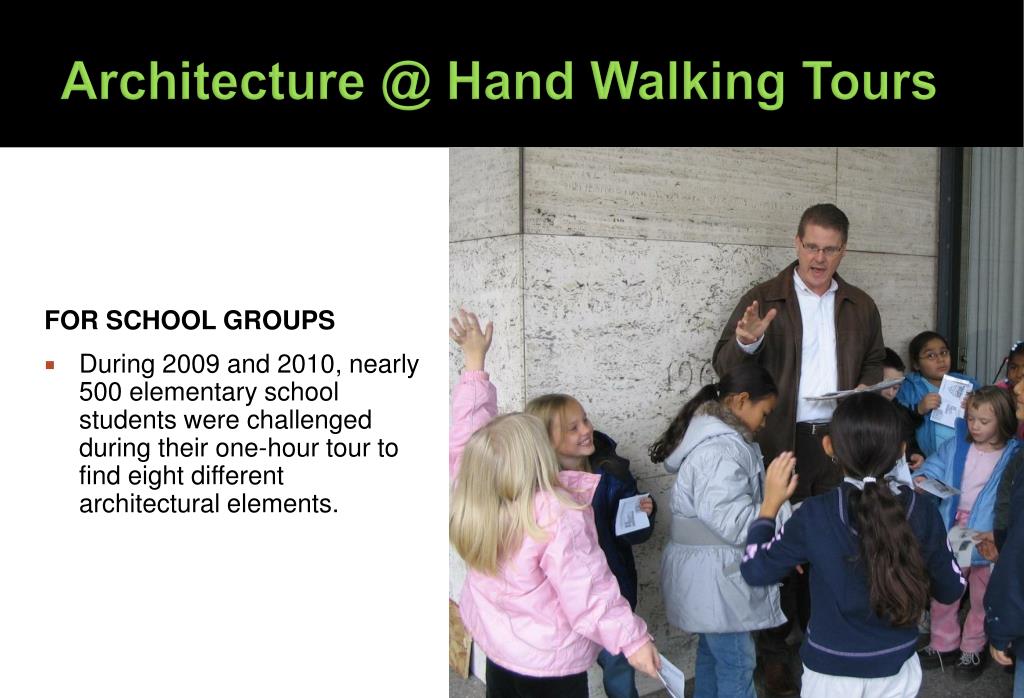 Architecture @ Hand Walking Tours

FOR SCHOOL GROUPS

During 2009 and 2010, nearly 500 elementary school students were challenged during their one-hour tour to find eight different architectural elements.